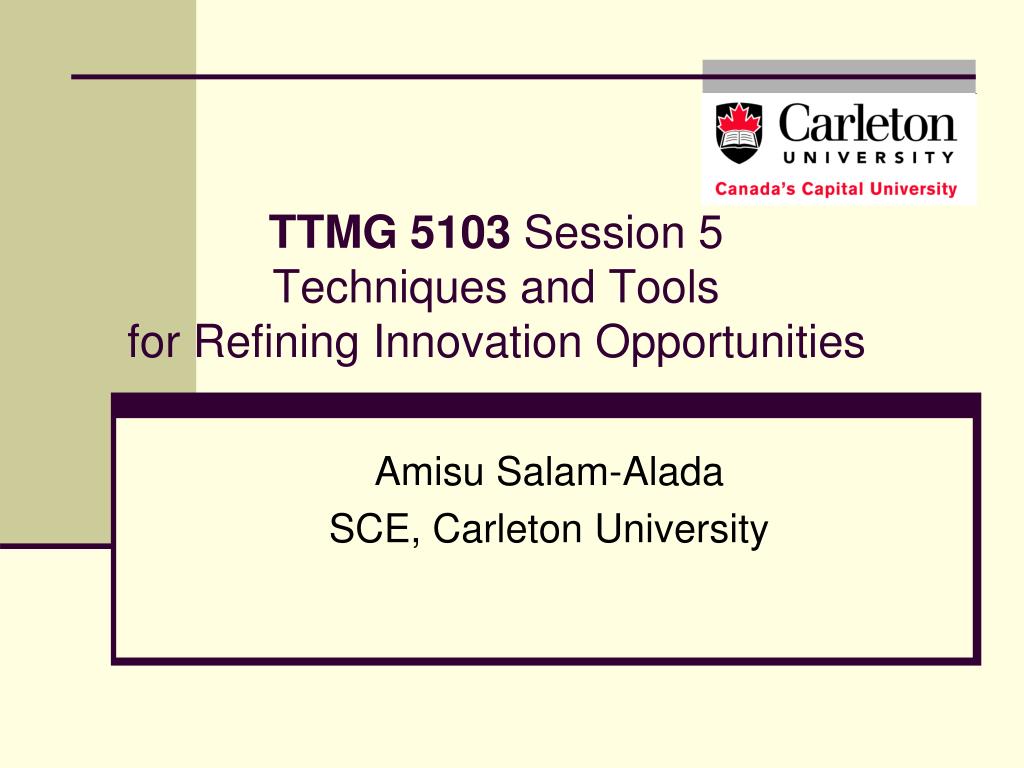 Carleton
UNIVERSITY
Canada's Capital University

TTMG 5103 Session 5
Techniques and Tools
for Refining Innovation Opportunities

Amisu Salam-Alada
SCE, Carleton University